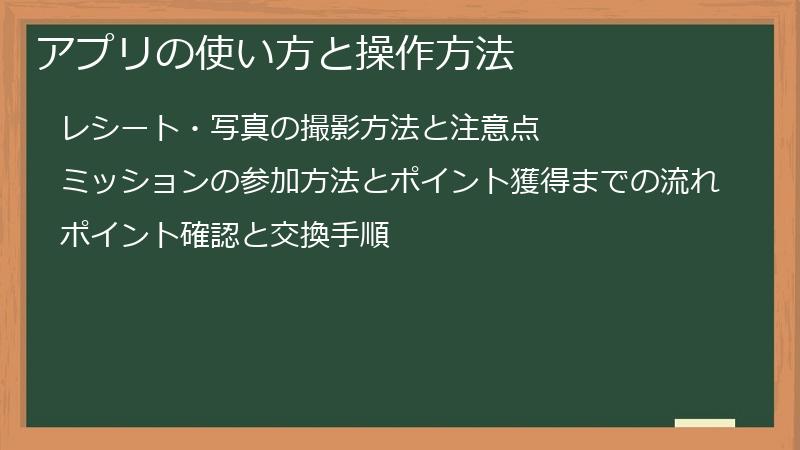 アプリの使い方と操作方法

レシート・写真の撮影方法と注意点

ミッションの参加方法とポイント獲得までの流れ

ポイント確認と交換手順